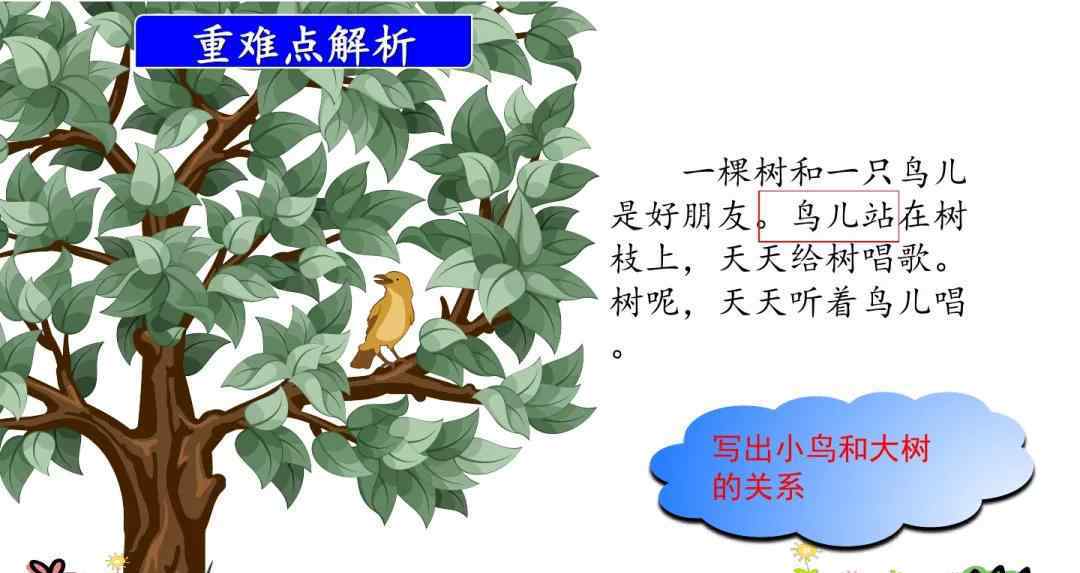 重难点解析

一棵树和一只鸟儿是好朋友。鸟儿站在树枝上，天天给树唱歌。树呢，天天听着鸟儿唱。

写出小鸟和大树的关系